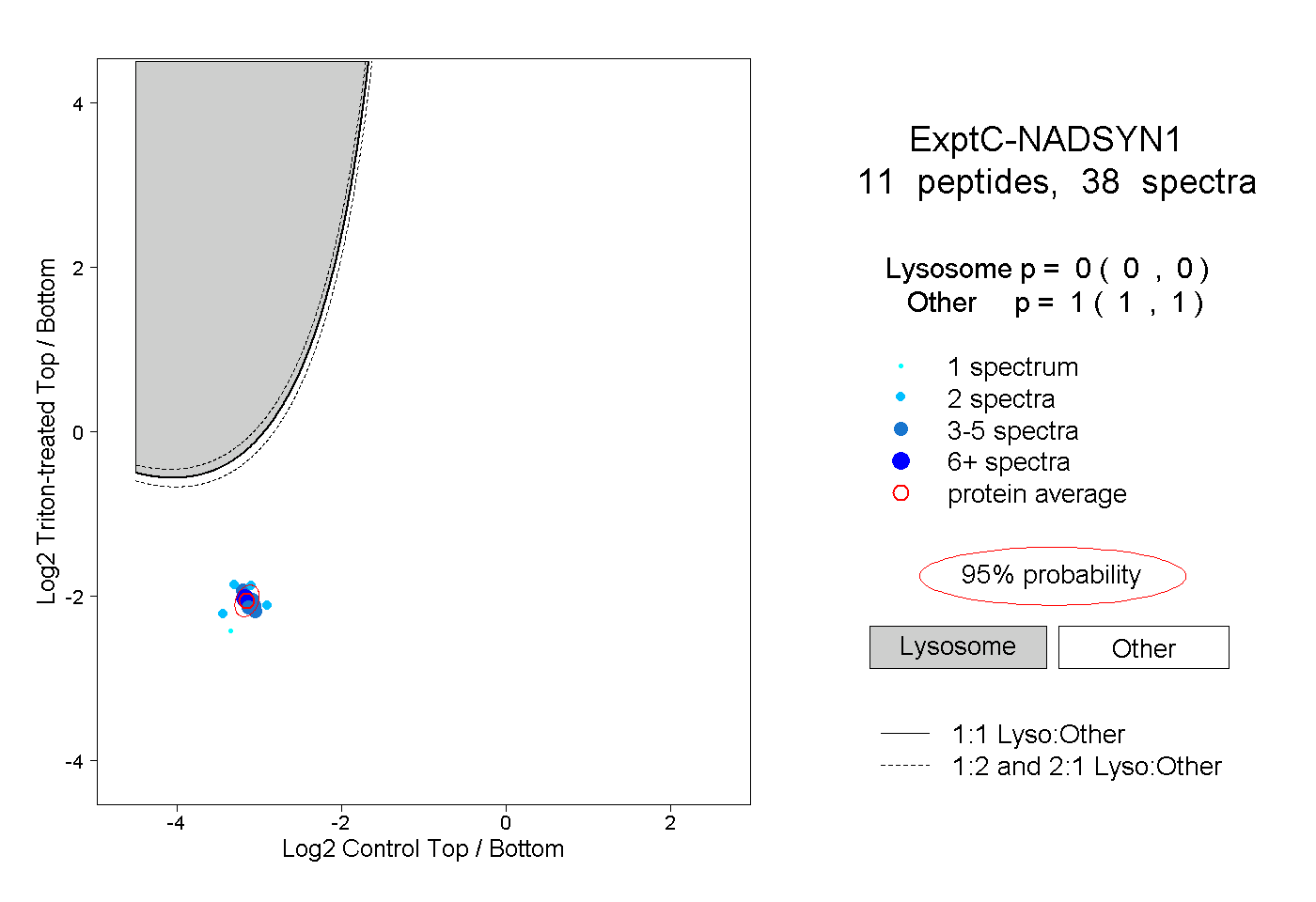 4
2
0
-2
-4
Log2 Triton-treated Top / Bottom
-4
-2
0
2
Log2 Control Top / Bottom

ExptC-NADSYN1
11 peptides, 38 spectra

Lysosome p = 0 ( 0 , 0 )
Other p = 1 ( 1 , 1 )

1 spectrum
2 spectra
3-5 spectra
6+ spectra
protein average

95% probability

Lysosome
Other

1:1 Lyso:Other
1:2 and 2:1 Lyso:Other